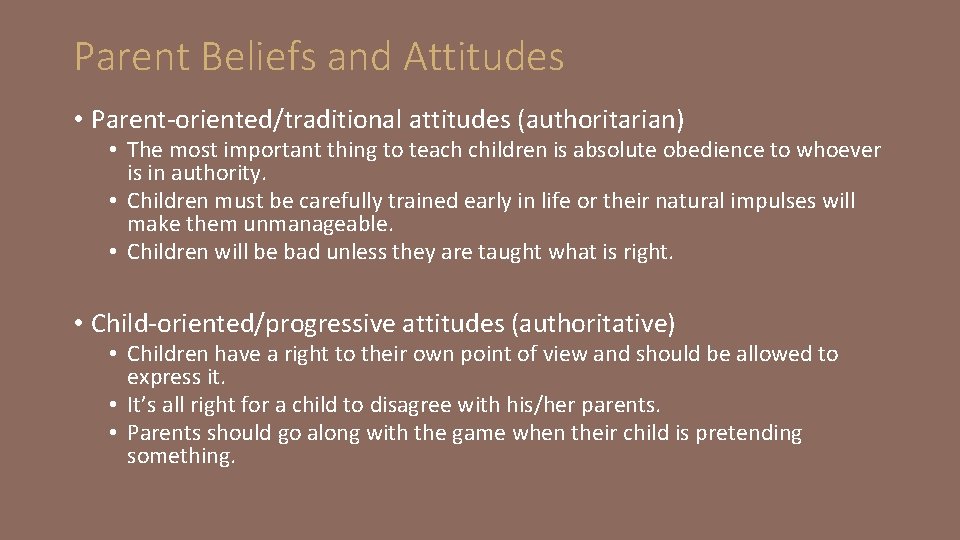 Parent Beliefs and Attitudes

• Parent-oriented/traditional attitudes (authoritarian)
• The most important thing to teach children is absolute obedience to whoever is in authority.
• Children must be carefully trained early in life or their natural impulses will make them unmanageable.
• Children will be bad unless they are taught what is right.

• Child-oriented/progressive attitudes (authoritative)
• Children have a right to their own point of view and should be allowed to express it.
• It's all right for a child to disagree with his/her parents.
• Parents should go along with the game when their child is pretending something.